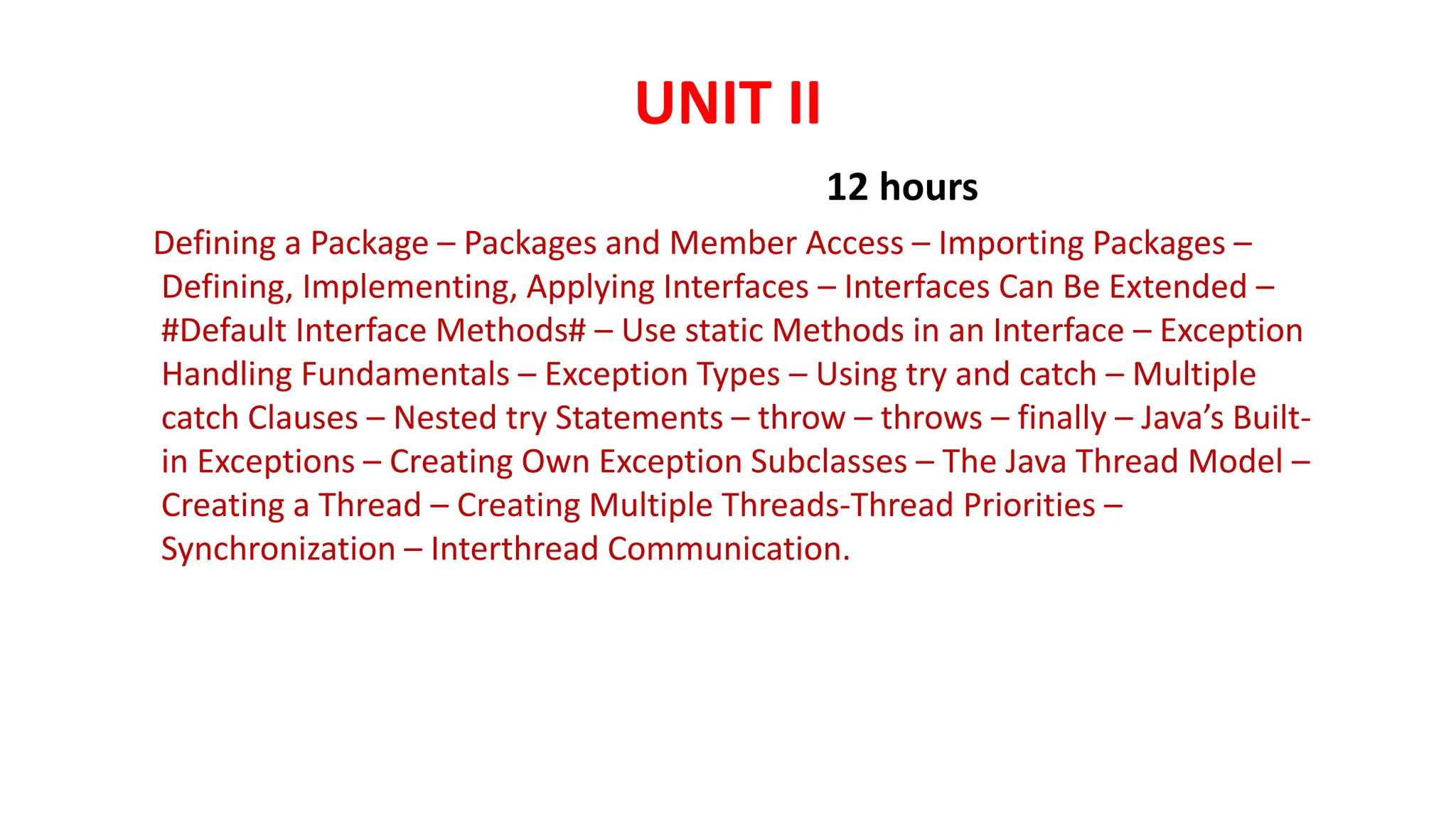 UNIT II

12 hours

Defining a Package – Packages and Member Access – Importing Packages – Defining, Implementing, Applying Interfaces – Interfaces Can Be Extended – #Default Interface Methods# – Use static Methods in an Interface – Exception Handling Fundamentals – Exception Types – Using try and catch – Multiple catch Clauses – Nested try Statements – throw – throws – finally – Java's Built-in Exceptions – Creating Own Exception Subclasses – The Java Thread Model – Creating a Thread – Creating Multiple Threads-Thread Priorities – Synchronization – Interthread Communication.